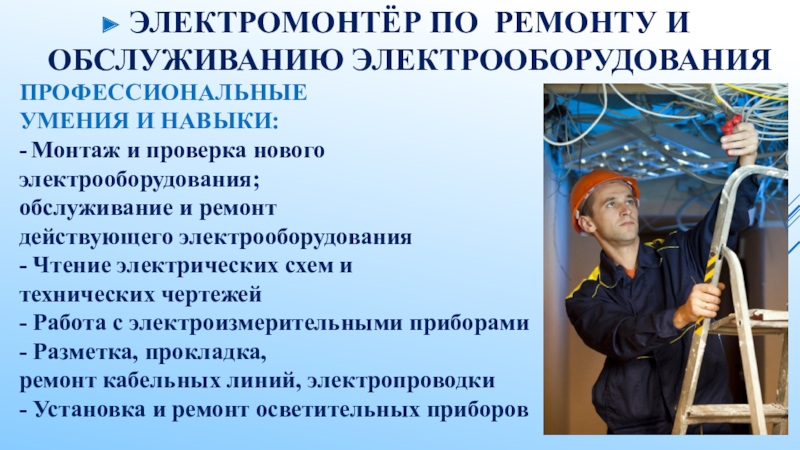 ЭЛЕКТРОМОНТЁР ПО РЕМОНТУ И ОБСЛУЖИВАНИЮ ЭЛЕКТРООБОРУДОВАНИЯ

ПРОФЕССИОНАЛЬНЫЕ УМЕНИЯ И НАВЫКИ:
- Монтаж и проверка нового электрооборудования;
обслуживание и ремонт действующего электрооборудования
- Чтение электрических схем и технических чертежей
- Работа с электроизмерительными приборами
- Разметка, прокладка, ремонт кабельных линий, электропроводки
- Установка и ремонт осветительных приборов